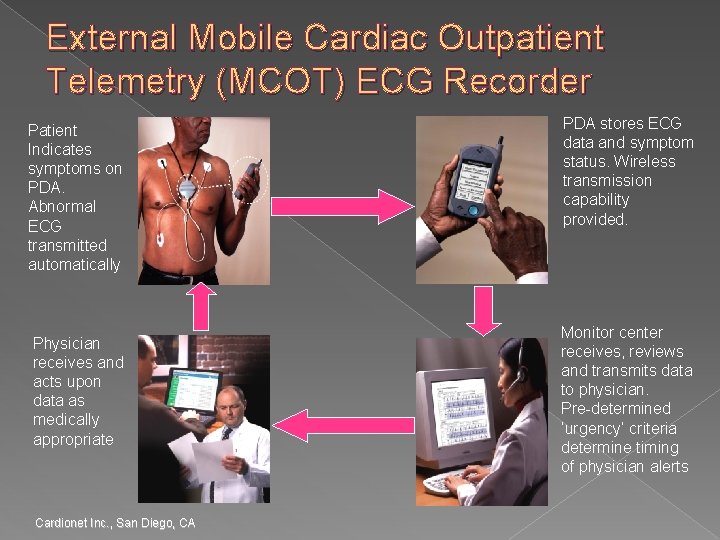 External Mobile Cardiac Outpatient Telemetry (MCOT) ECG Recorder

Patient Indicates symptoms on PDA. Abnormal ECG transmitted automatically

PDA stores ECG data and symptom status. Wireless transmission capability provided.

Physician receives and acts upon data as medically appropriate

Monitor center receives, reviews and transmits data to physician. Pre-determined 'urgency' criteria determine timing of physician alerts

Cardionet Inc., San Diego, CA